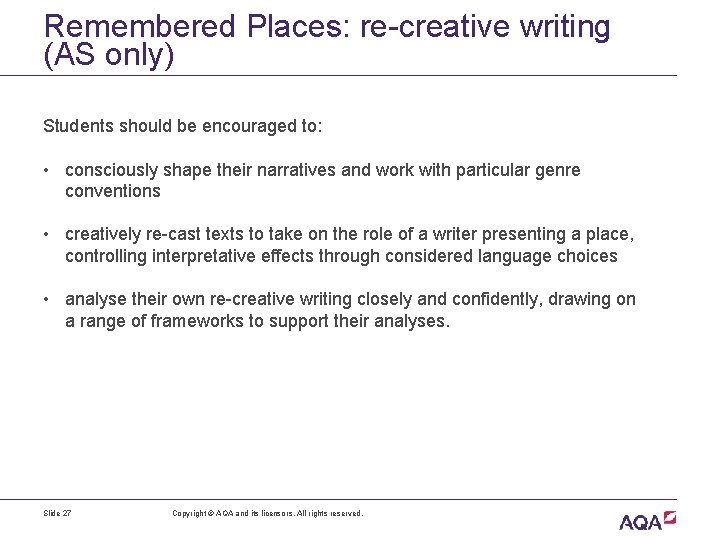 Remembered Places: re-creative writing (AS only)

Students should be encouraged to:

• consciously shape their narratives and work with particular genre conventions

• creatively re-cast texts to take on the role of a writer presenting a place, controlling interpretative effects through considered language choices

• analyse their own re-creative writing closely and confidently, drawing on a range of frameworks to support their analyses.

Slide 27

Copyright © AQA and its licensors. All rights reserved.

AQA